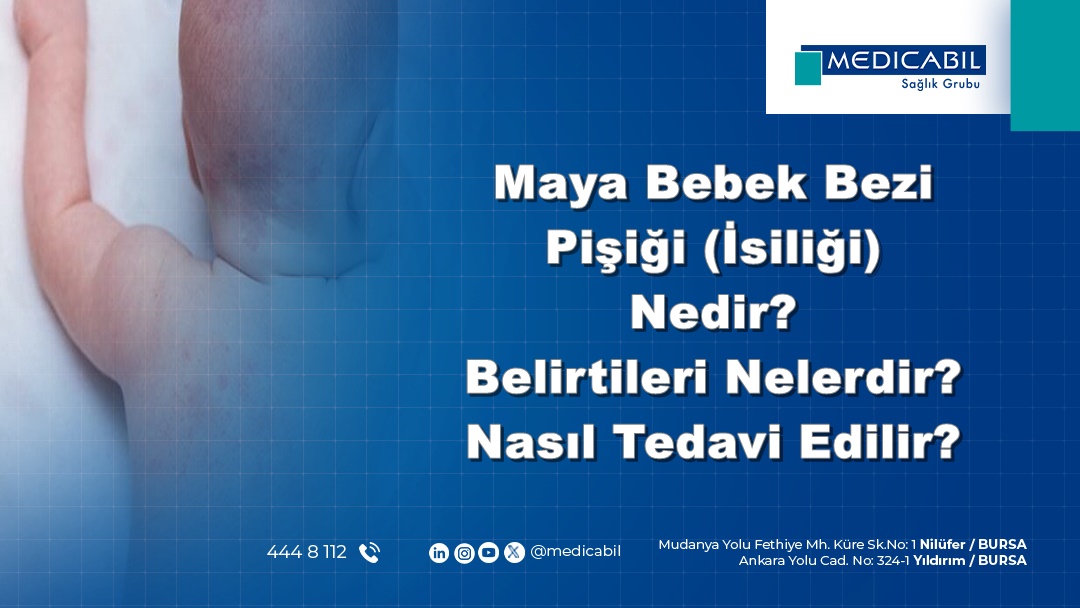 MEDICABIL
Sağlık Grubu

Maya Bebek Bezi Pişiği (İsiliği) Nedir? Belirtileri Nelerdir? Nasıl Tedavi Edilir?

444 8 112

@medicabil

Mudanya Yolu Fethiye Mh. Küre Sk.No: 1 Nilüfer / BURSA
Ankara Yolu Cad. No: 324-1 Yıldırım / BURSA